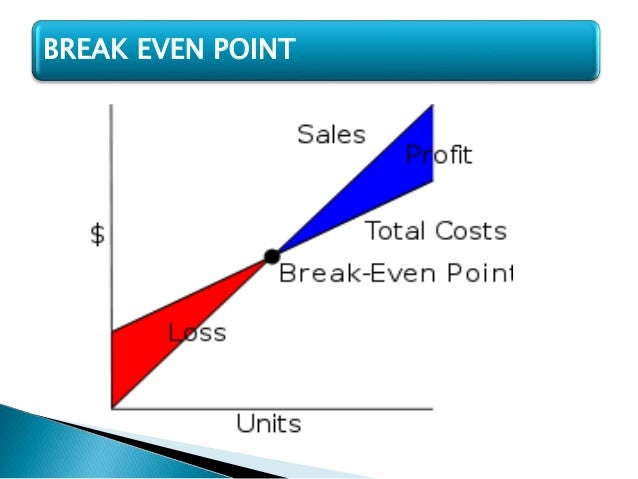 BREAK EVEN POINT

Sales

Profit

$

Total Costs

Break-Even Point

Loss

Units